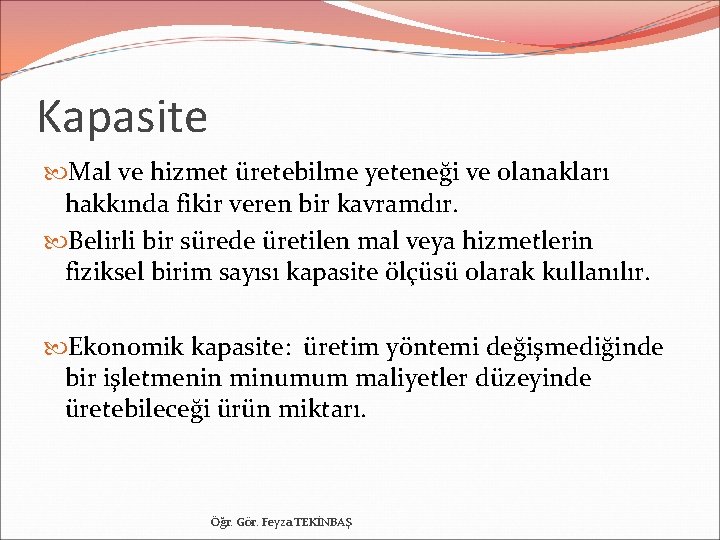 Kapasite

Mal ve hizmet üretebilme yeteneği ve olanakları hakkında fikir veren bir kavramdır.

Belirli bir sürede üretilen mal veya hizmetlerin fiziksel birim sayısı kapasite ölçüsü olarak kullanılır.

Ekonomik kapasite: üretim yöntemi değişmediğinde bir işletmenin minumum maliyetler düzeyinde üretebileceği ürün miktarı.

Öğr. Gör. Feyza TEKİNBAŞ